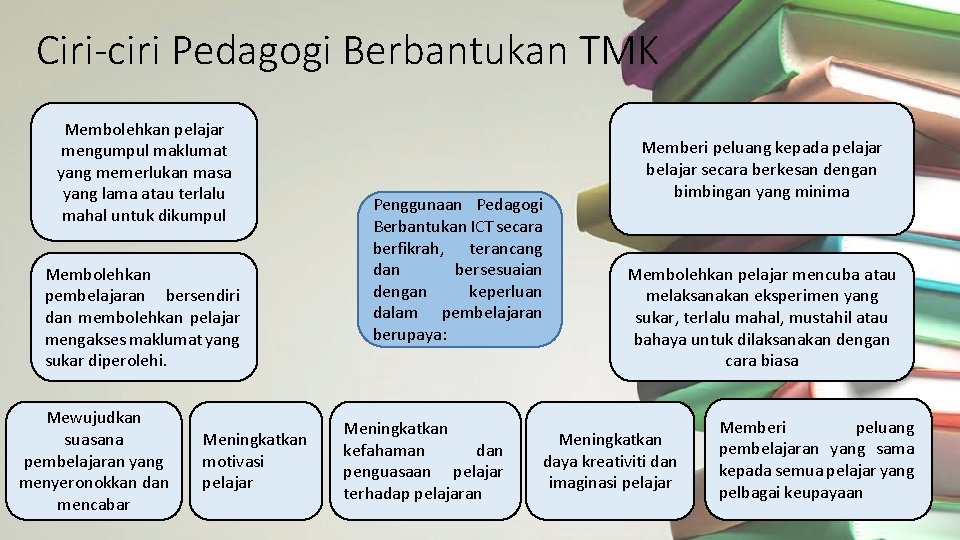 Ciri-ciri Pedagogi Berbantukan TMK

Membolehkan pelajar mengumpul maklumat yang memerlukan masa yang lama atau terlalu mahal untuk dikumpul

Membolehkan pembelajaran bersendiri dan membolehkan pelajar mengakses maklumat yang sukar diperolehi.

Penggunaan Pedagogi Berbantukan ICT secara berfikrah, terancang dan bersesuaian dengan keperluan dalam pembelajaran berupaya:

Memberi peluang kepada pelajar belajar secara berkesan dengan bimbingan yang minima

Membolehkan pelajar mencuba atau melaksanakan eksperimen yang sukar, terlalu mahal, mustahil atau bahaya untuk dilaksanakan dengan cara biasa

Mewujudkan suasana pembelajaran yang menyeronokkan dan mencabar

Meningkatkan motivasi pelajar

Meningkatkan kefahaman dan penguasaan pelajar terhadap pelajaran

Meningkatkan daya kreativiti dan imaginasi pelajar

Memberi peluang pembelajaran yang sama kepada semua pelajar yang pelbagai keupayaan